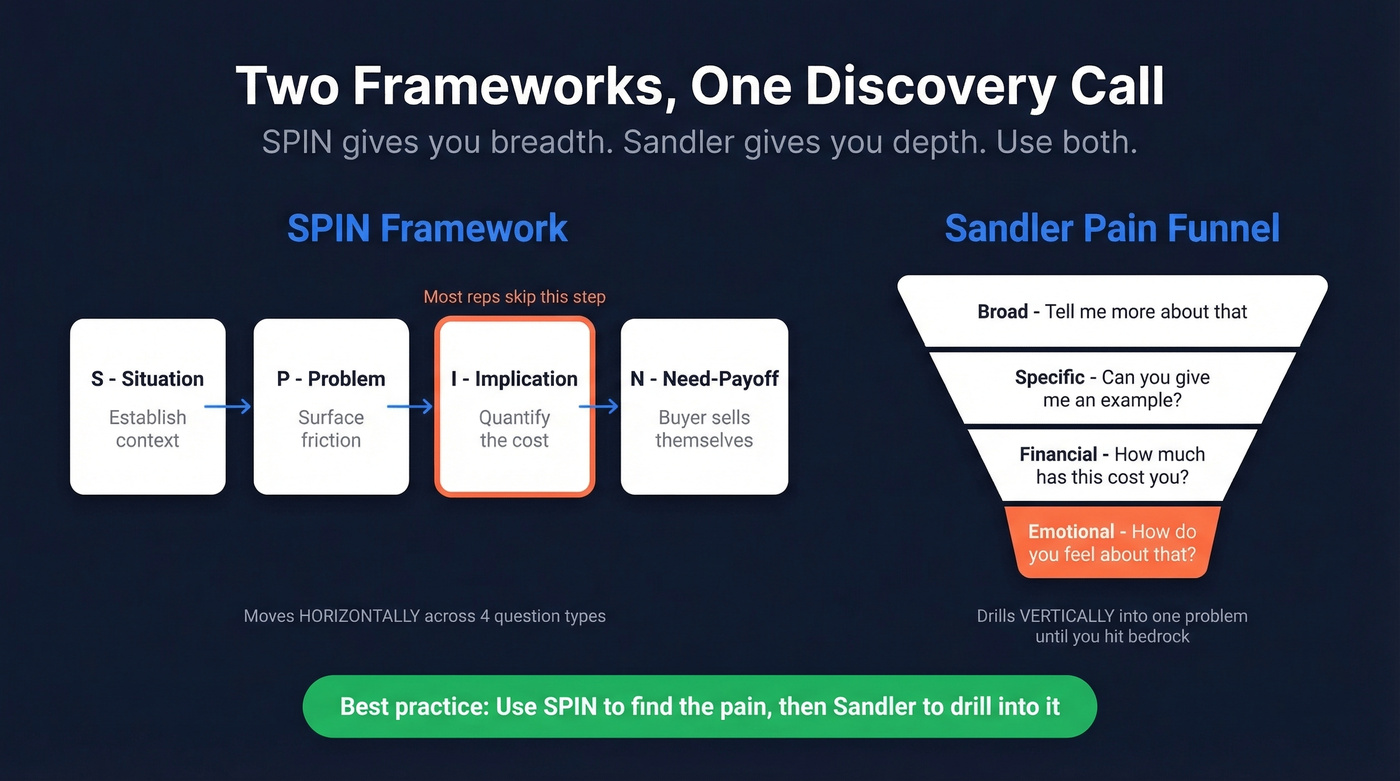 Two Frameworks, One Discovery Call

SPIN gives you breadth. Sandler gives you depth. Use both.

SPIN Framework

Most reps skip this step

S - Situation
Establish context

P - Problem
Surface friction

I - Implication
Quantify the cost

N - Need-Payoff
Buyer sells themselves

Moves HORIZONTALLY across 4 question types

Sandler Pain Funnel

Broad - Tell me more about that

Specific - Can you give me an example?

Financial - How much has this cost you?

Emotional - How do you feel about that?

Drills VERTICALLY into one problem until you hit bedrock

Best practice: Use SPIN to find the pain, then Sandler to drill into it